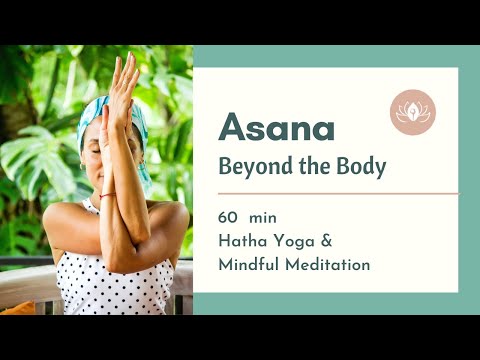 Asana
Beyond the Body

60 min
Hatha Yoga &
Mindful Meditation